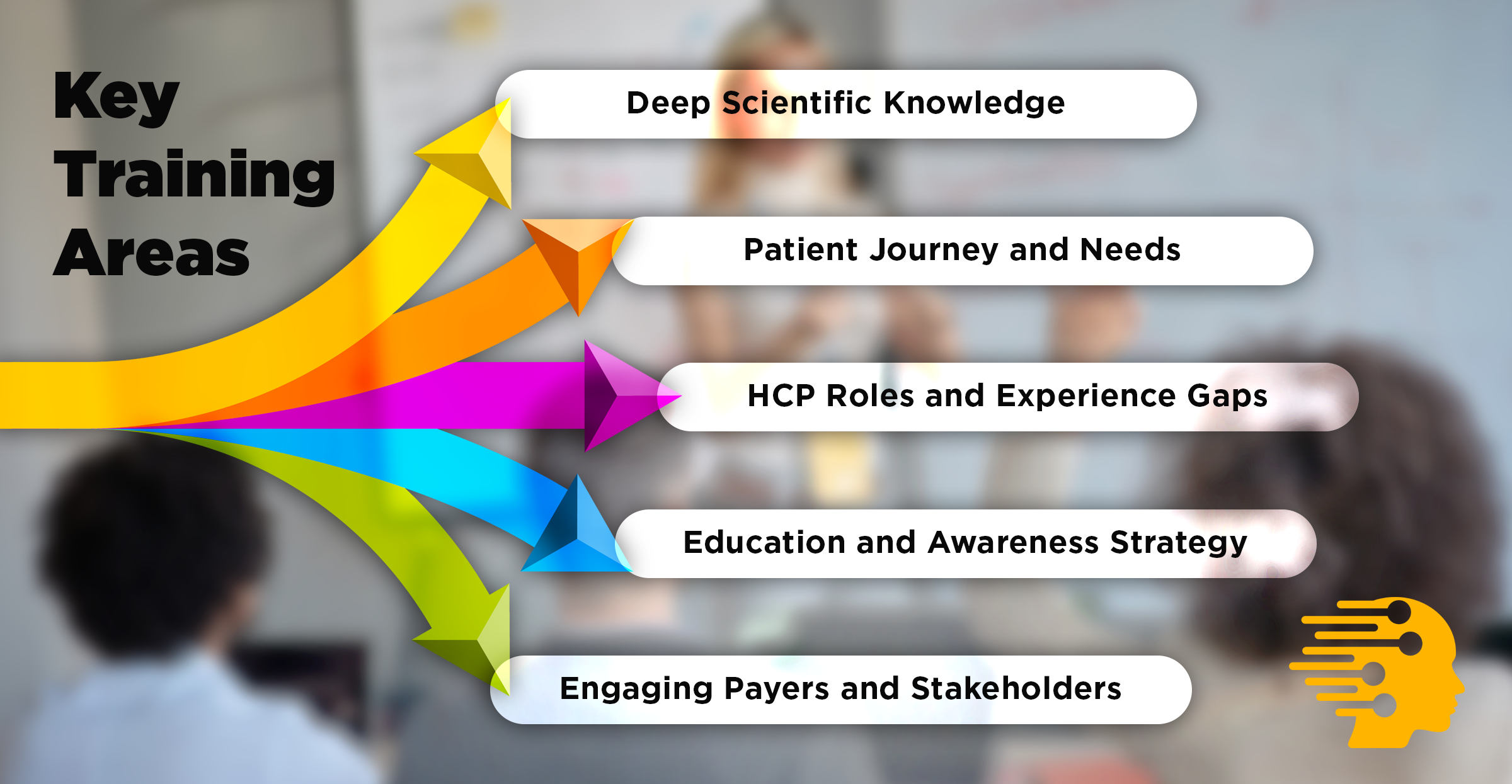 Key Training Areas

Deep Scientific Knowledge

Patient Journey and Needs

HCP Roles and Experience Gaps

Education and Awareness Strategy

Engaging Payers and Stakeholders